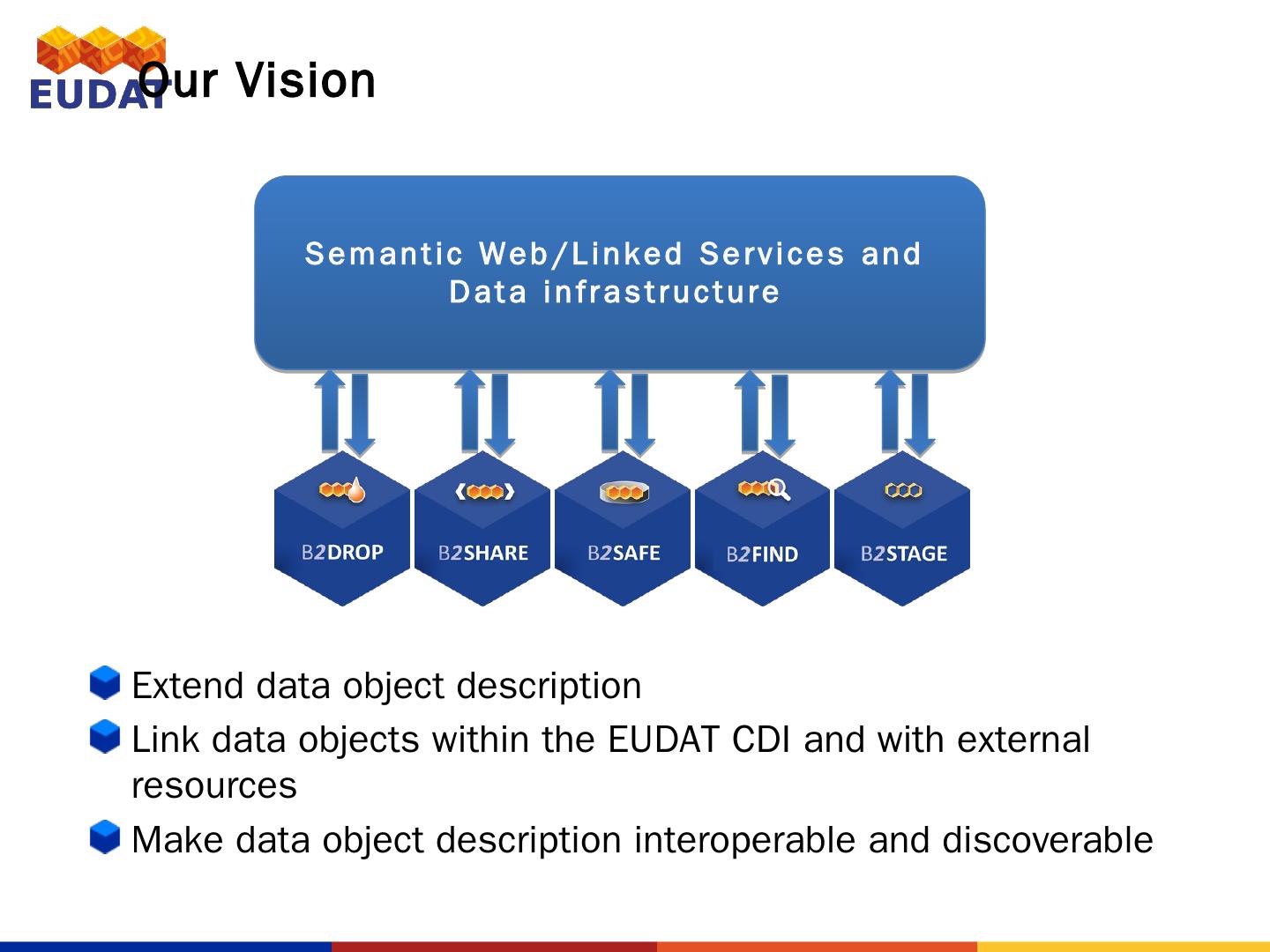 EUDAT

Our Vision

Semantic Web/Linked Services and Data infrastructure

B2DROP

B2SHARE

B2SAFE

B2FIND

B2STAGE

Extend data object description

Link data objects within the EUDAT CDI and with external resources

Make data object description interoperable and discoverable